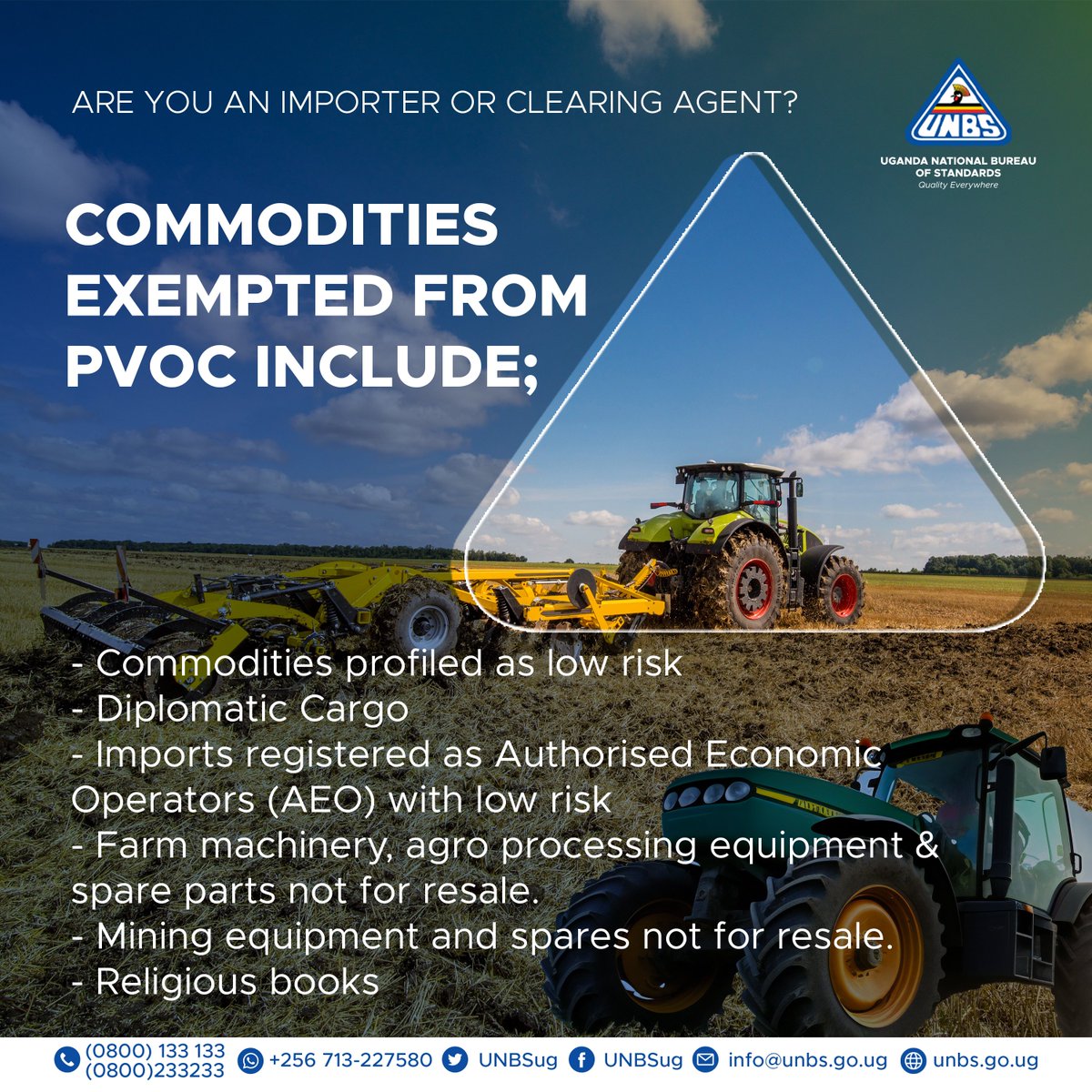 ARE YOU AN IMPORTER OR CLEARING AGENT?

UNBS
UGANDA NATIONAL BUREAU OF STANDARDS
Quality Everywhere

COMMODITIES EXEMPTED FROM PVOC INCLUDE;

- Commodities profiled as low risk
- Diplomatic Cargo
- Imports registered as Authorised Economic Operators (AEO) with low risk
- Farm machinery, agro processing equipment & spare parts not for resale.
- Mining equipment and spares not for resale.
- Religious books

(0800) 133 133
(0800)233233
+256 713-227580
UNBSug
UNBSug
info@unbs.go.ug
unbs.go.ug